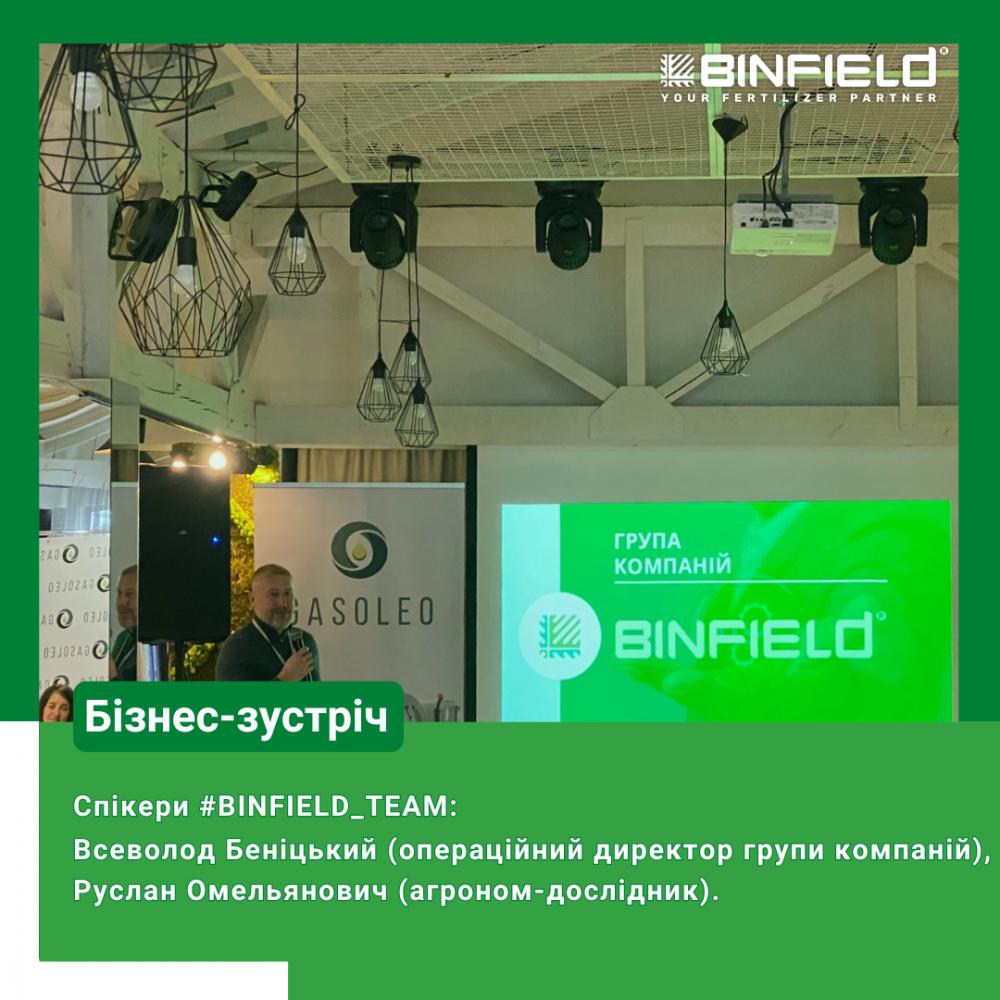 BINFIELD®
YOUR FERTILIZER PARTNER

GASOLEO

GASOLEO

ГРУПА КОМПАНІЙ

BINFIELD®

Бізнес-зустріч

Спікери #BINFIELD_TEAM:
Всеволод Беніцький (операційний директор групи компаній),
Руслан Омельянович (агроном-дослідник).